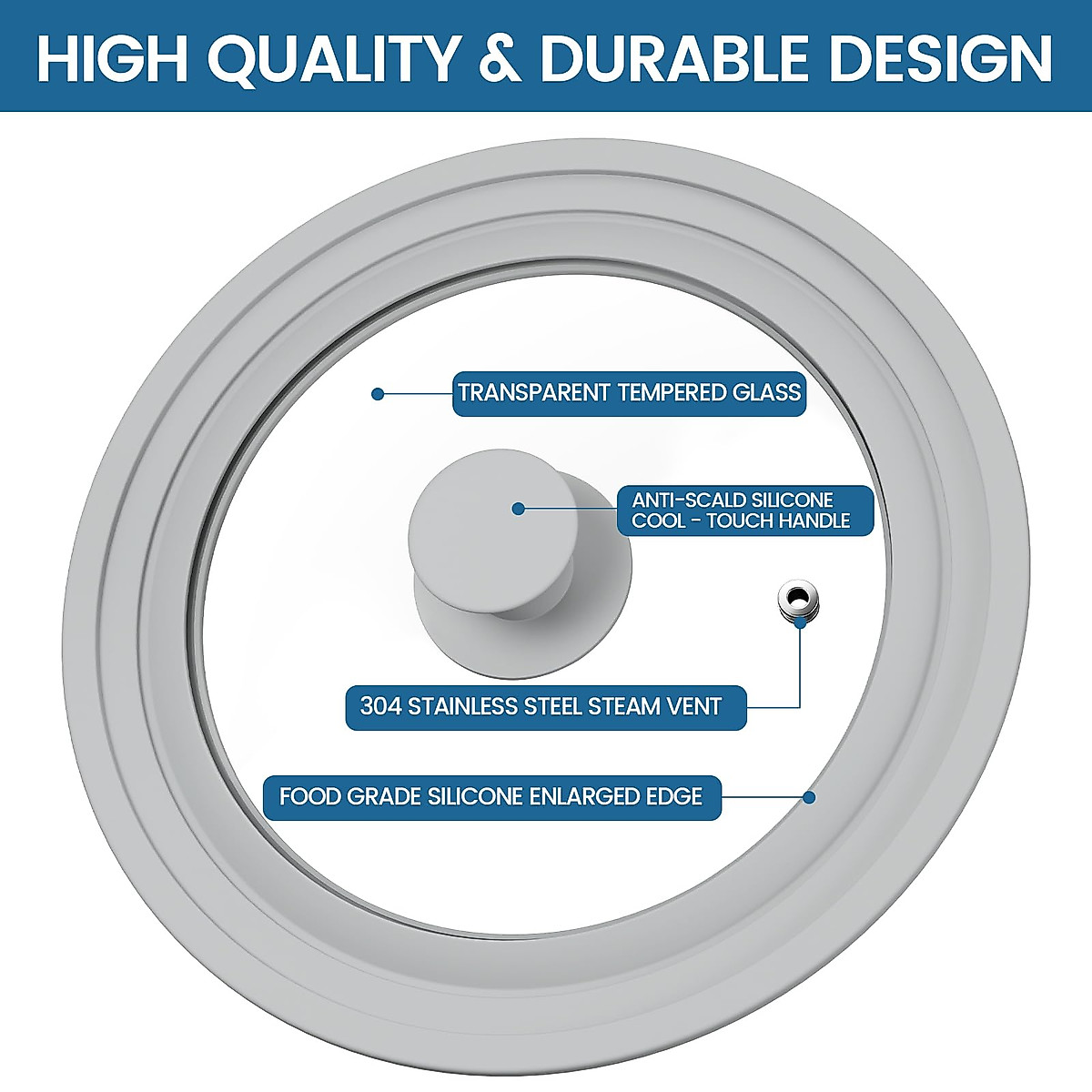 HIGH QUALITY & DURABLE DESIGN

TRANSPARENT TEMPERED GLASS

ANTI-SCALD SILICONE
COOL - TOUCH HANDLE

304 STAINLESS STEEL STEAM VENT

FOOD GRADE SILICONE ENLARGED EDGE